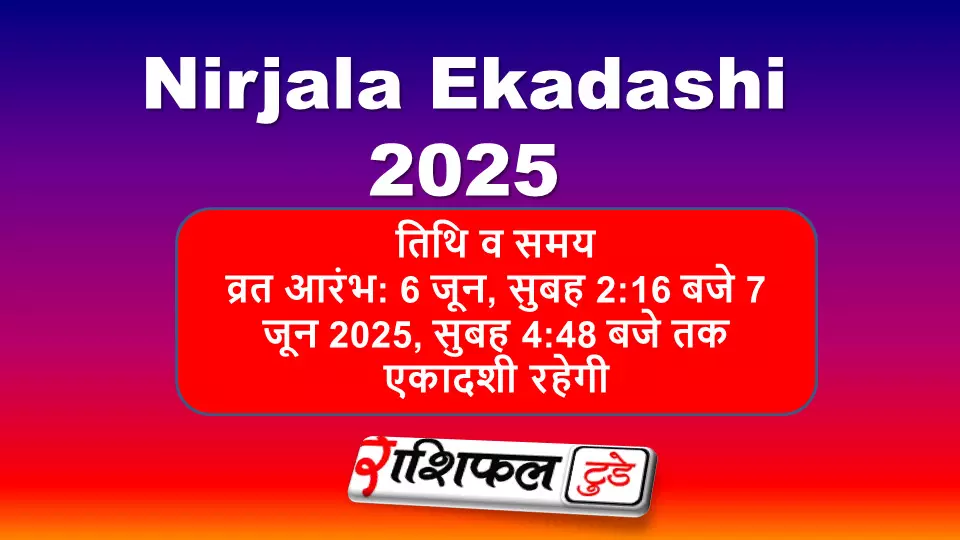 Nirjala Ekadashi 2025

तिथि व समय
व्रत आरंभ: 6 जून, सुबह 2:16 बजे 7 जून 2025, सुबह 4:48 बजे तक एकादशी रहेगी

राशिफल टुडे